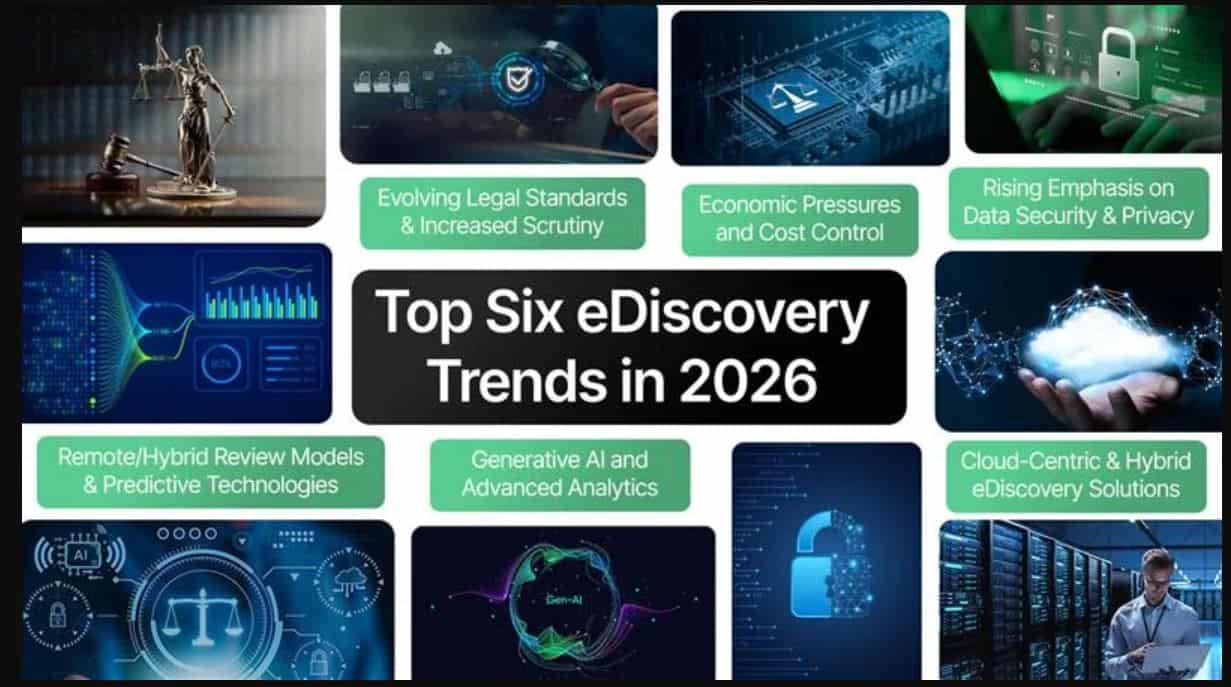 Evolving Legal Standards & Increased Scrutiny

Economic Pressures and Cost Control

Rising Emphasis on Data Security & Privacy

Top Six eDiscovery Trends in 2026

Remote/Hybrid Review Models & Predictive Technologies

Generative AI and Advanced Analytics

Cloud-Centric & Hybrid eDiscovery Solutions

AI

Gen-AI